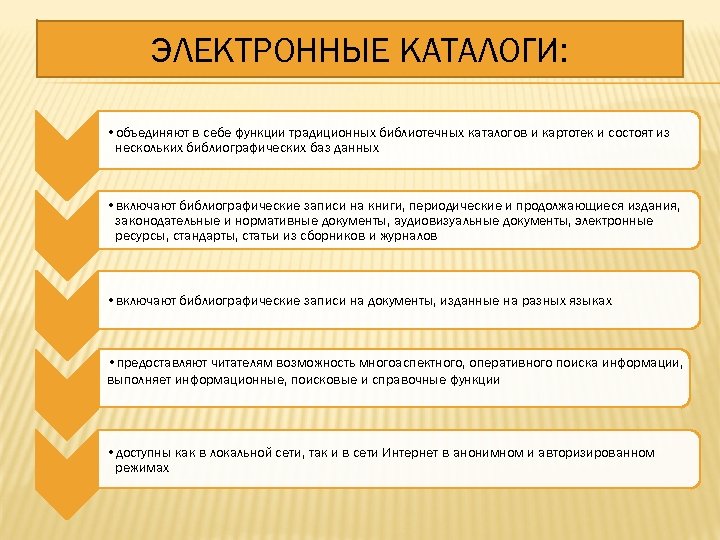 ЭЛЕКТРОННЫЕ КАТАЛОГИ:

• объединяют в себе функции традиционных библиотечных каталогов и картотек и состоят из нескольких библиографических баз данных

• включают библиографические записи на книги, периодические и продолжающиеся издания, законодательные и нормативные документы, аудиовизуальные документы, электронные ресурсы, стандарты, статьи из сборников и журналов

• включают библиографические записи на документы, изданные на разных языках

• предоставляют читателям возможность многоаспектного, оперативного поиска информации, выполняет информационные, поисковые и справочные функции

• доступны как в локальной сети, так и в сети Интернет в анонимном и авторизированном режимах